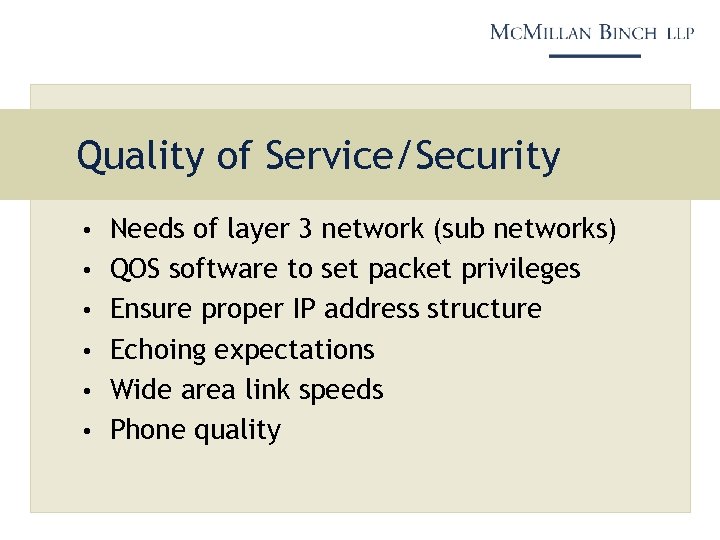 McMillan Binch LLP

Quality of Service/Security

• Needs of layer 3 network (sub networks)
• QOS software to set packet privileges
• Ensure proper IP address structure
• Echoing expectations
• Wide area link speeds
• Phone quality